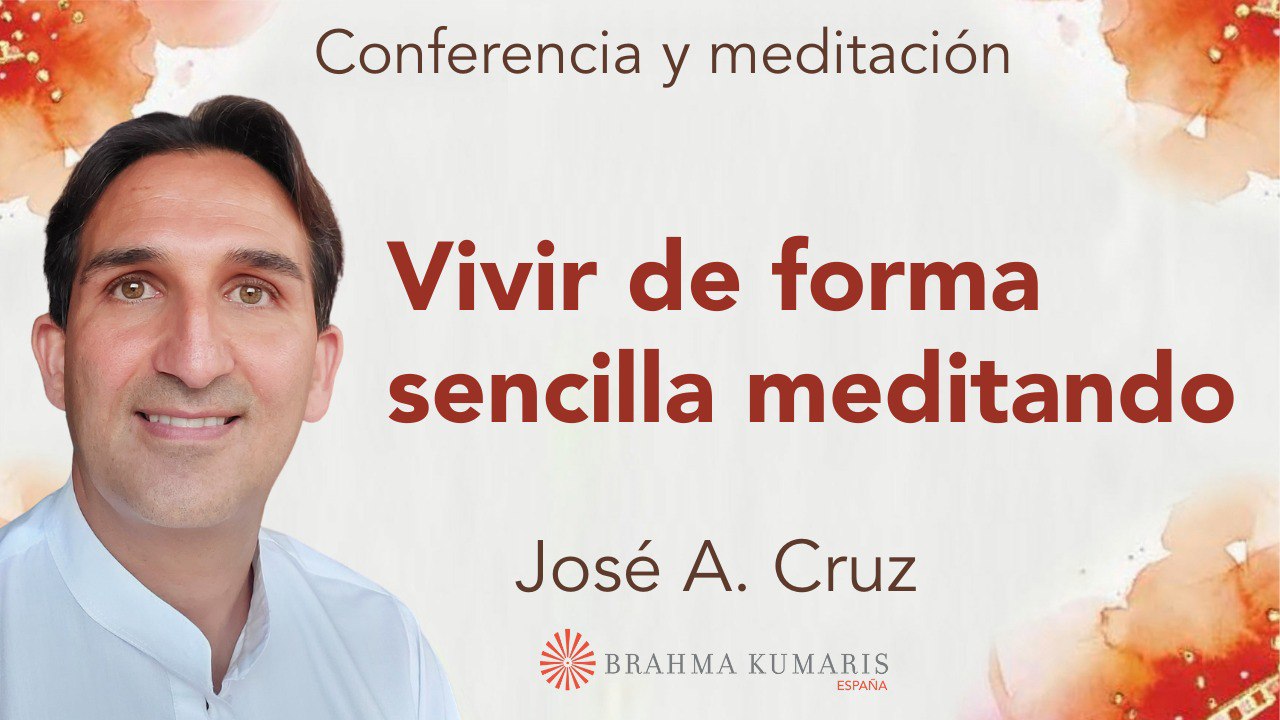 Conferencia y meditación

Vivir de forma sencilla meditando

José A. Cruz

BRAHMA KUMARIS
ESPAÑA